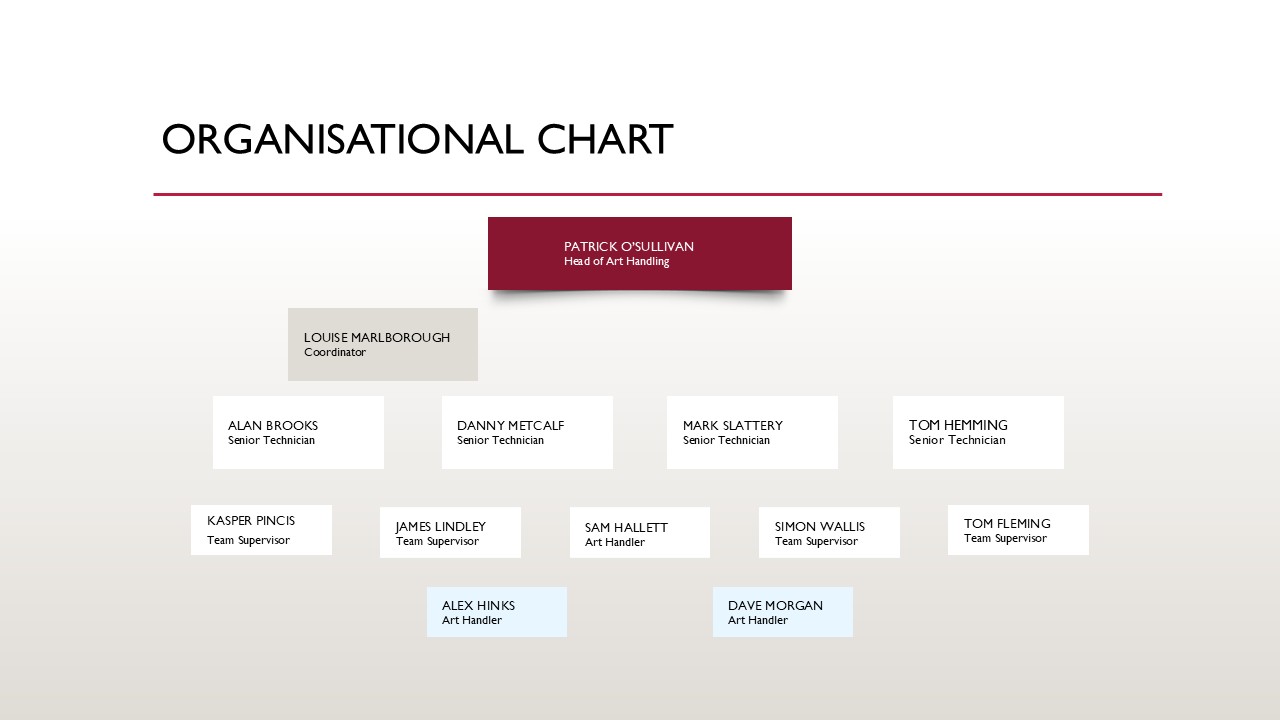 ORGANISATIONAL CHART

PATRICK O'SULLIVAN
Head of Art Handling

LOUISE MARLBOROUGH
Coordinator

ALAN BROOKS
Senior Technician

DANNY METCALF
Senior Technician

MARK SLATTERY
Senior Technician

TOM HEMMING
Senior Technician

KASPER PINCIS
Team Supervisor

JAMES LINDLEY
Team Supervisor

SAM HALLETT
Art Handler

SIMON WALLIS
Team Supervisor

TOM FLEMING
Team Supervisor

ALEX HINKS
Art Handler

DAVE MORGAN
Art Handler